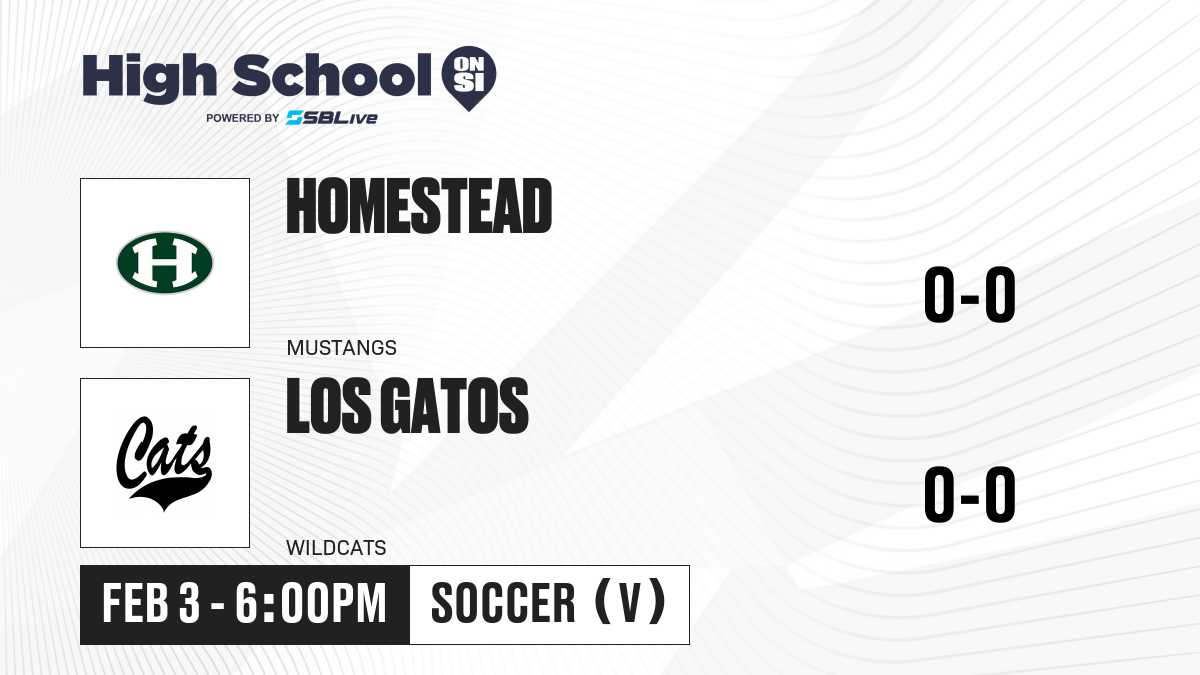 High School ON SI
POWERED BY SBLive

H

HOMESTEAD

MUSTANGS

0-0

Cats

LOS GATOS

WILDCATS

0-0

FEB 3 - 6:00PM

SOCCER (V)